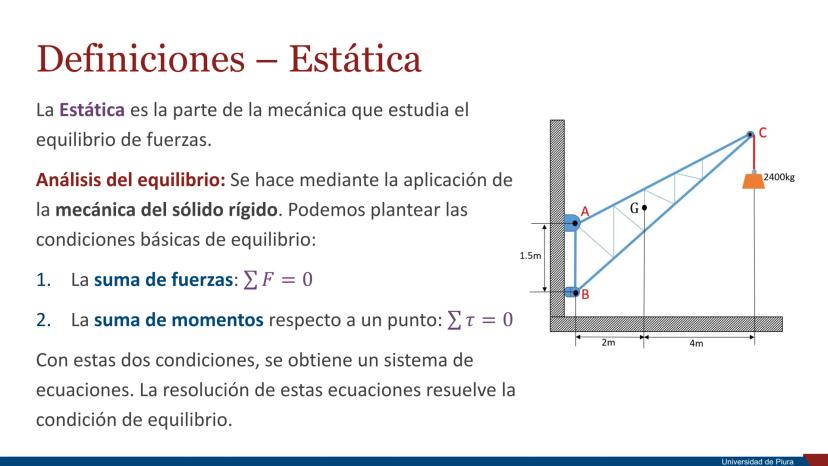 Definiciones – Estática

La Estática es la parte de la mecánica que estudia el equilibrio de fuerzas.

Análisis del equilibrio: Se hace mediante la aplicación de la mecánica del sólido rígido. Podemos plantear las condiciones básicas de equilibrio:

1. La suma de fuerzas: $\sum F = 0$

2. La suma de momentos respecto a un punto: $\sum \tau = 0$

Con estas dos condiciones, se obtiene un sistema de ecuaciones. La resolución de estas ecuaciones resuelve la condición de equilibrio.

C
2400kg
A
G
1.5m
B
2m
4m

Universidad de Piura